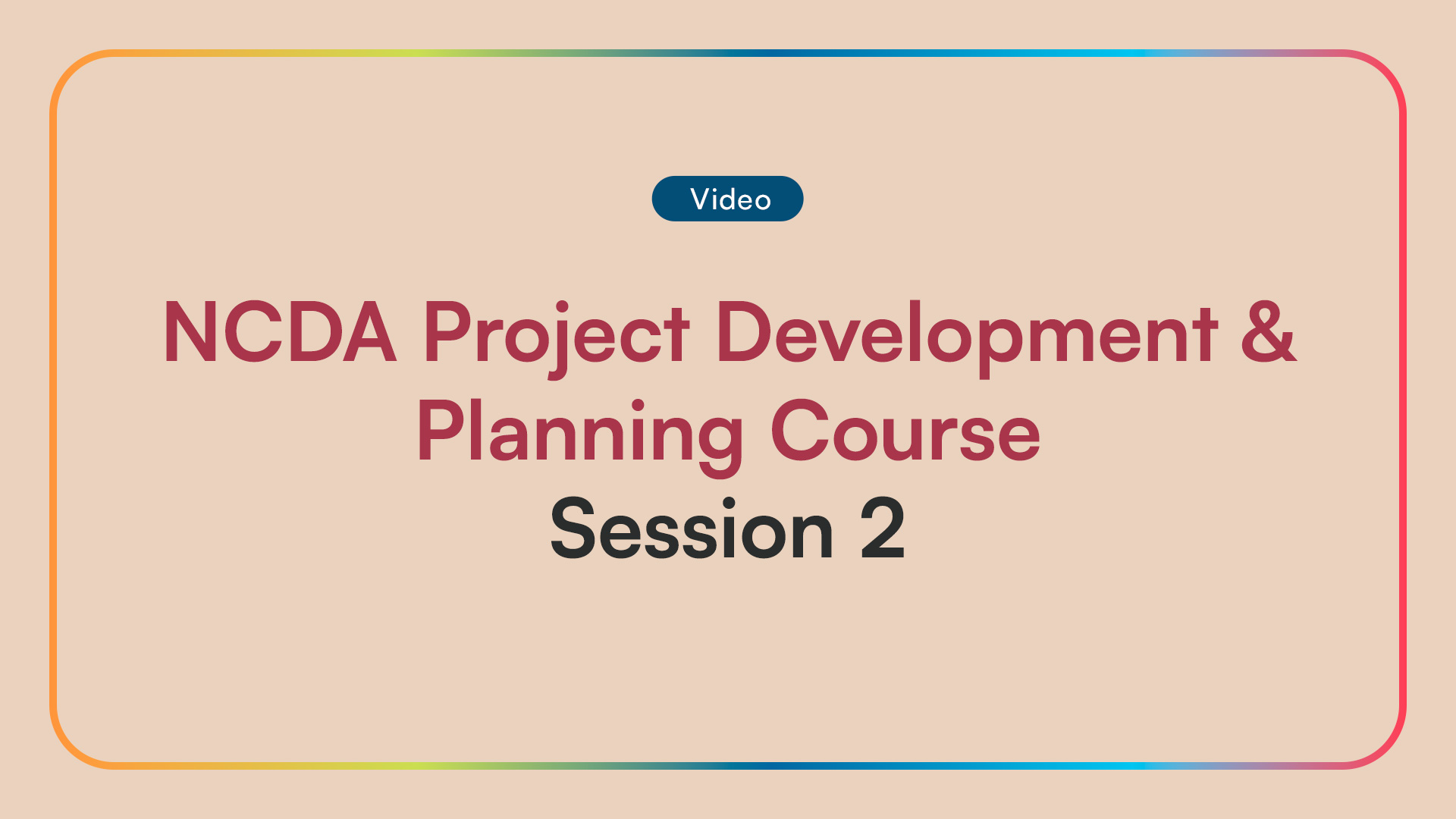 Video

NCDA Project Development & Planning Course

Session 2